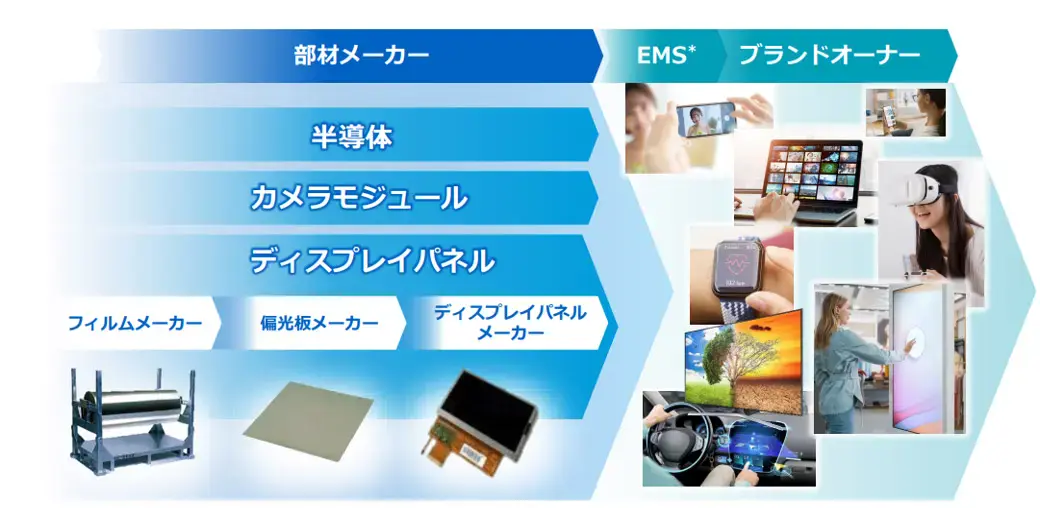 部材メーカー

EMS*

ブランドオーナー

半導体

カメラモジュール

ディスプレイパネル

フィルムメーカー

偏光板メーカー

ディスプレイパネルメーカー